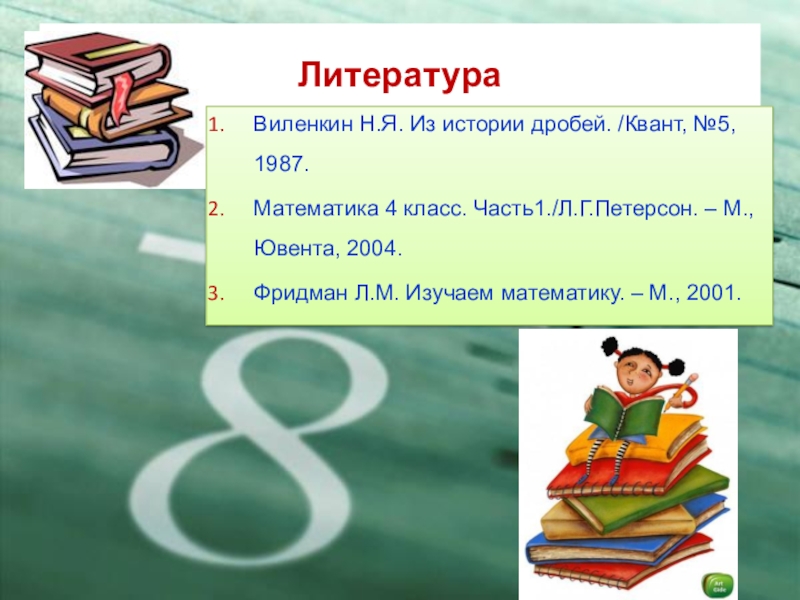 Литература

1. Виленкин Н.Я. Из истории дробей. /Квант, №5, 1987.
2. Математика 4 класс. Часть1./Л.Г.Петерсон. – М., Ювента, 2004.
3. Фридман Л.М. Изучаем математику. – М., 2001.

8